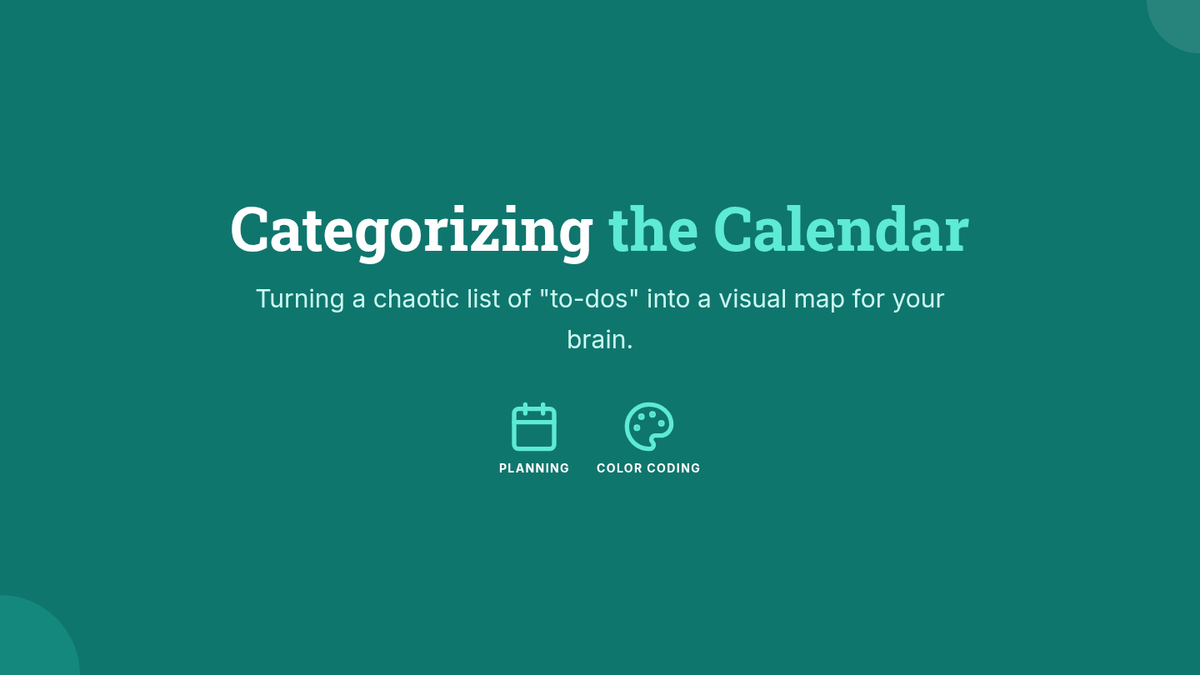 Categorizing the Calendar

Turning a chaotic list of "to-dos" into a visual map for your brain.

PLANNING

COLOR CODING